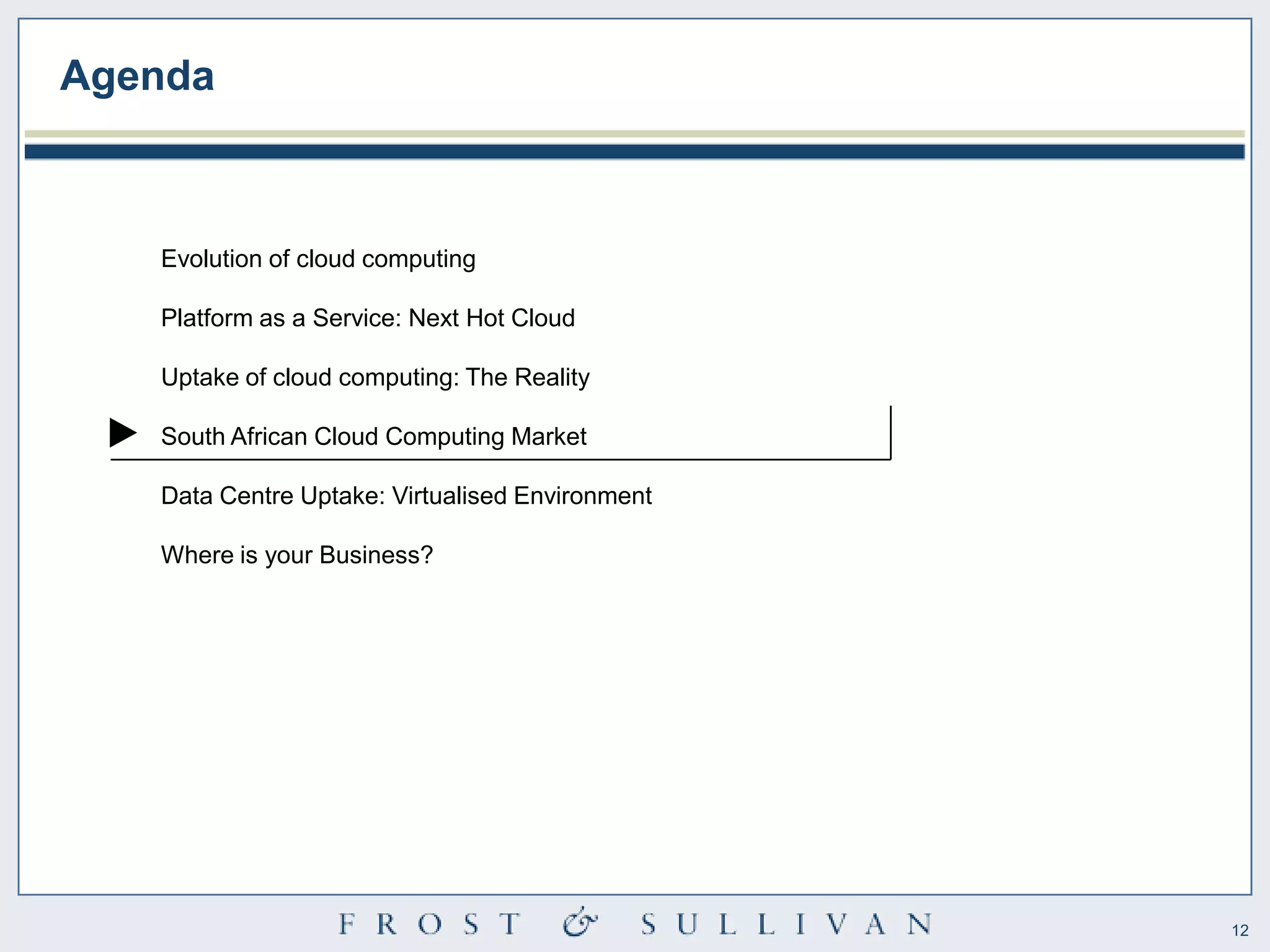 Agenda

Evolution of cloud computing

Platform as a Service: Next Hot Cloud

Uptake of cloud computing: The Reality

South African Cloud Computing Market

Data Centre Uptake: Virtualised Environment

Where is your Business?

FROST & SULLIVAN

12